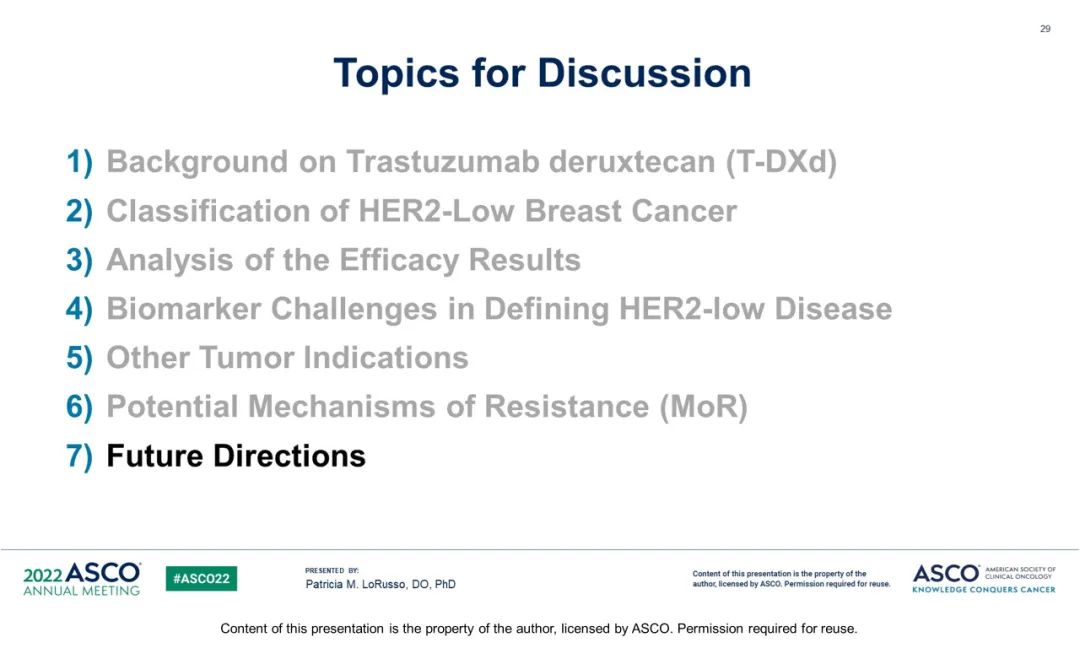 29

Topics for Discussion

1) Background on Trastuzumab deruxtecan (T-DXd)
2) Classification of HER2-Low Breast Cancer
3) Analysis of the Efficacy Results
4) Biomarker Challenges in Defining HER2-low Disease
5) Other Tumor Indications
6) Potential Mechanisms of Resistance (MoR)
7) Future Directions

2022 ASCO ANNUAL MEETING

#ASCO22

PRESENTED BY:
Patricia M. LoRusso, DO, PhD

Content of this presentation is the property of the author, licensed by ASCO. Permission required for reuse.

ASCO AMERICAN SOCIETY OF CLINICAL ONCOLOGY
KNOWLEDGE CONQUERS CANCER

Content of this presentation is the property of the author, licensed by ASCO. Permission required for reuse.